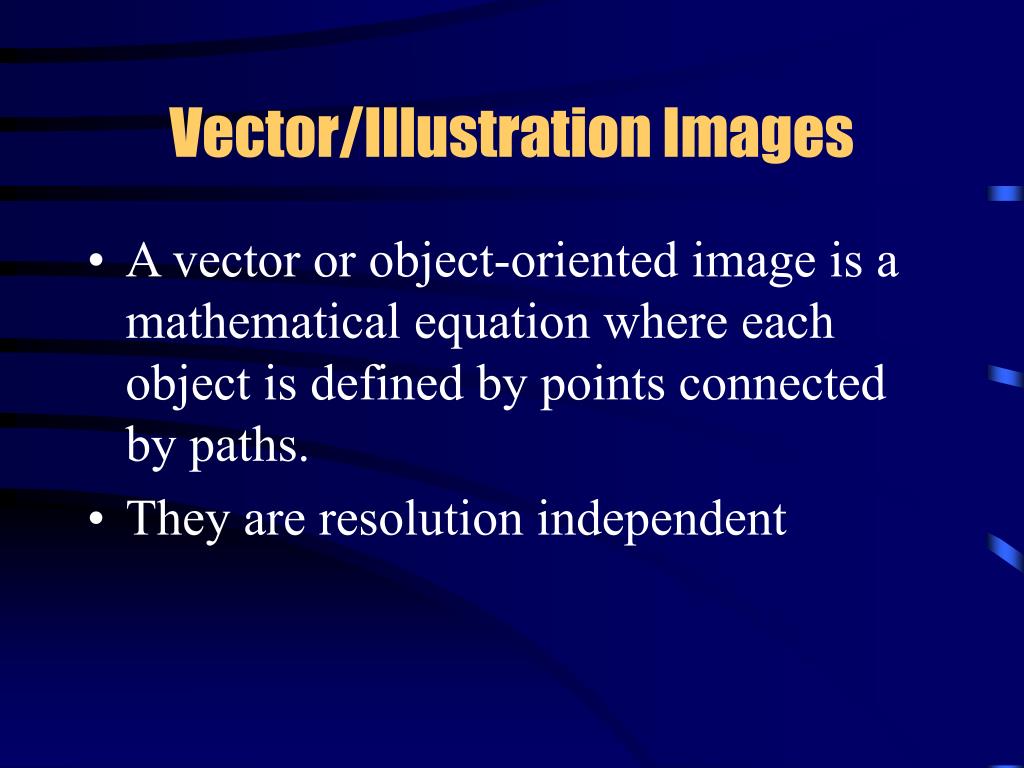 Vector/Illustration Images

• A vector or object-oriented image is a mathematical equation where each object is defined by points connected by paths.
• They are resolution independent